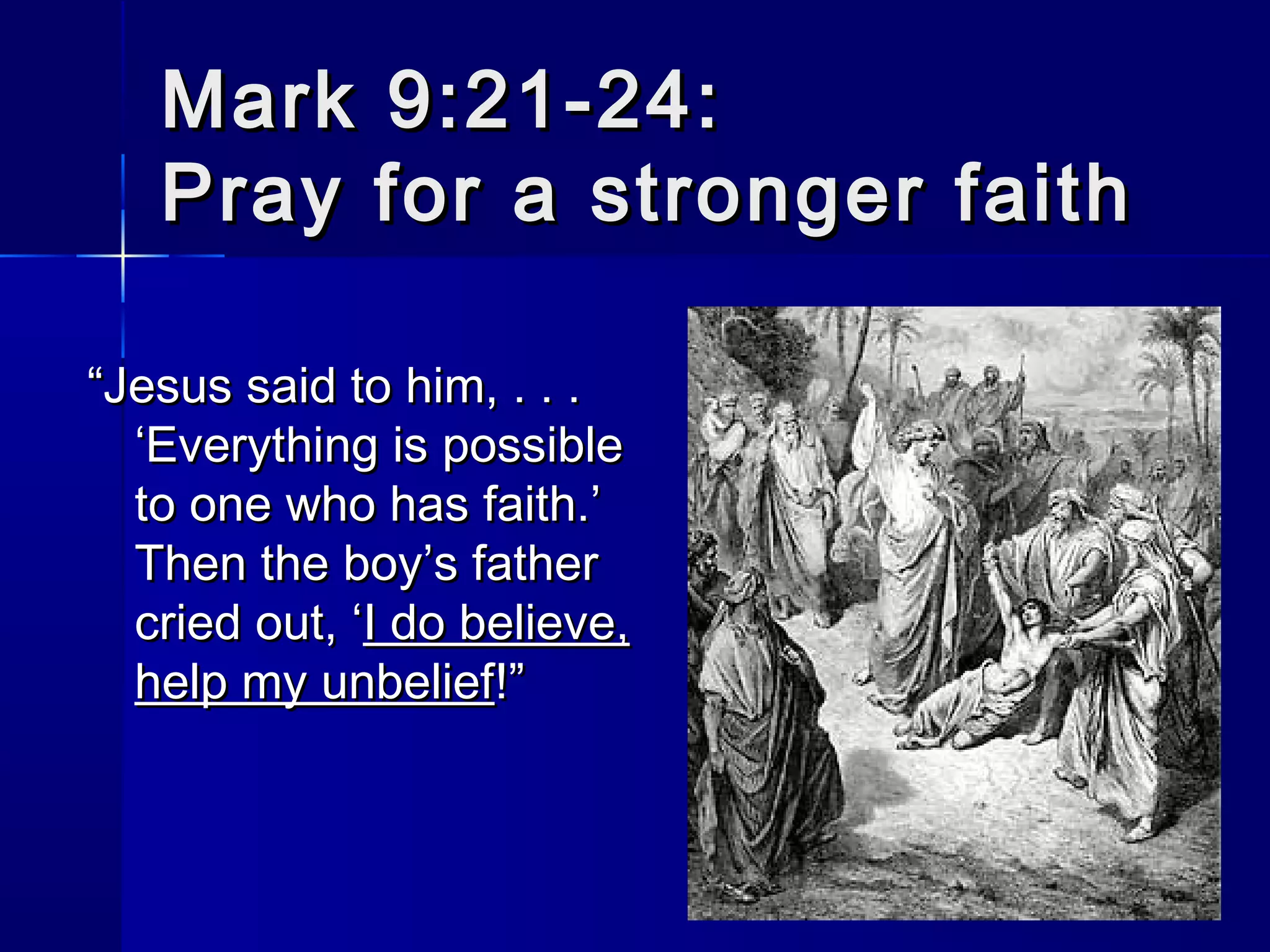 Mark 9:21-24:
Pray for a stronger faith

“Jesus said to him, . . . ‘Everything is possible to one who has faith.’ Then the boy’s father cried out, ‘I do believe, help my unbelief!”